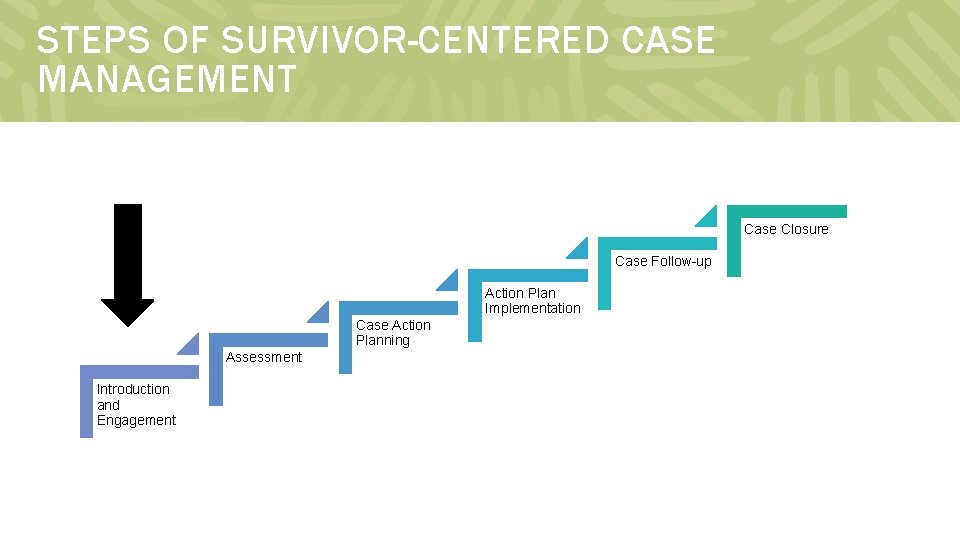 STEPS OF SURVIVOR-CENTERED CASE MANAGEMENT

Introduction and Engagement

Assessment

Case Action Planning

Action Plan Implementation

Case Follow-up

Case Closure